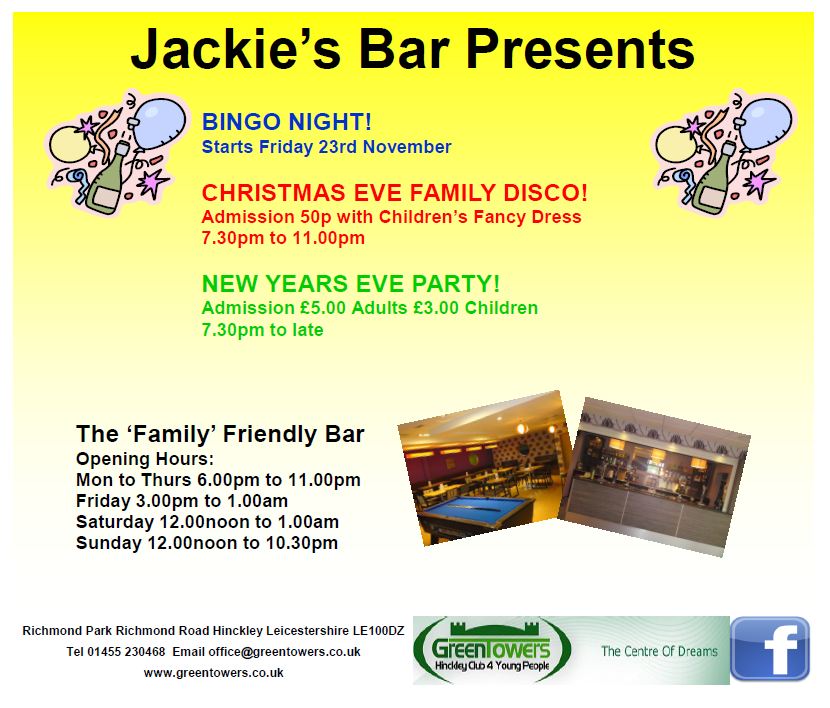 Jackie's Bar Presents

BINGO NIGHT!
Starts Friday 23rd November

CHRISTMAS EVE FAMILY DISCO!
Admission 50p with Children's Fancy Dress
7.30pm to 11.00pm

NEW YEARS EVE PARTY!
Admission £5.00 Adults £3.00 Children
7.30pm to late

The 'Family' Friendly Bar
Opening Hours:
Mon to Thurs 6.00pm to 11.00pm
Friday 3.00pm to 1.00am
Saturday 12.00noon to 1.00am
Sunday 12.00noon to 10.30pm

Richmond Park Richmond Road Hinckley Leicestershire LE100DZ
Tel 01455 230468 Email office@greentowers.co.uk
www.greentowers.co.uk

GreenTowers
Hinckley Club 4 Young People
The Centre Of Dreams

f